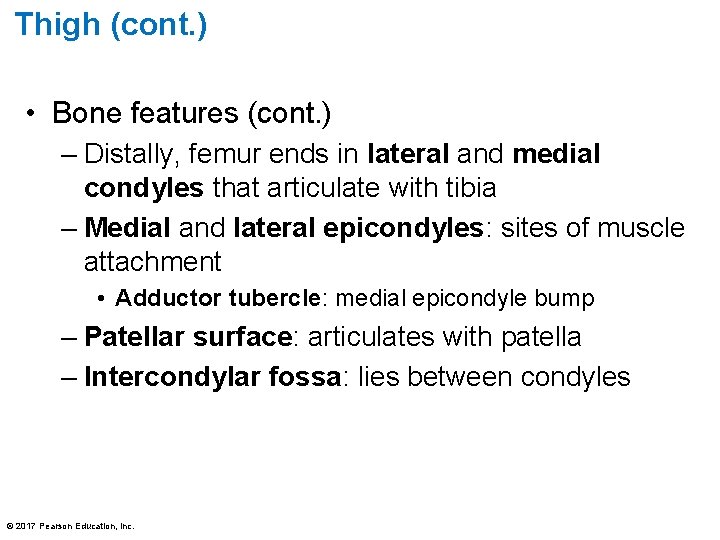 Thigh (cont.)

• Bone features (cont.)
– Distally, femur ends in lateral and medial condyles that articulate with tibia
– Medial and lateral epicondyles: sites of muscle attachment
• Adductor tubercle: medial epicondyle bump
– Patellar surface: articulates with patella
– Intercondylar fossa: lies between condyles

© 2017 Pearson Education, Inc.